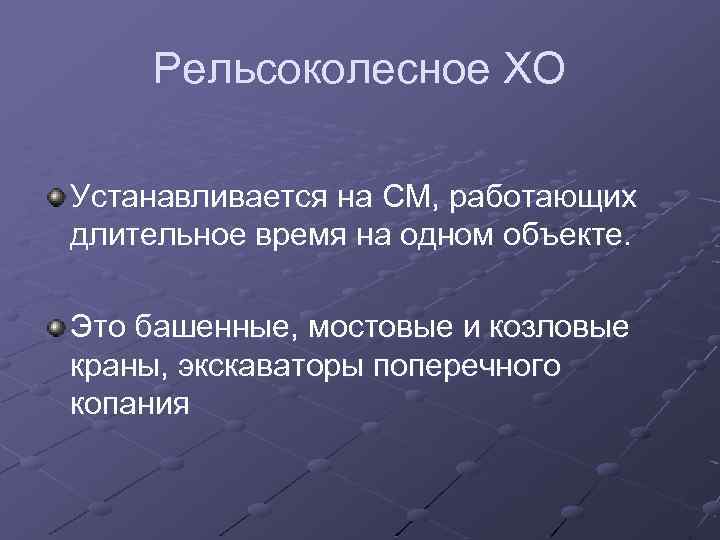 Рельсоколесное ХО

Устанавливается на СМ, работающих длительное время на одном объекте.

Это башенные, мостовые и козловые краны, экскаваторы поперечного копания